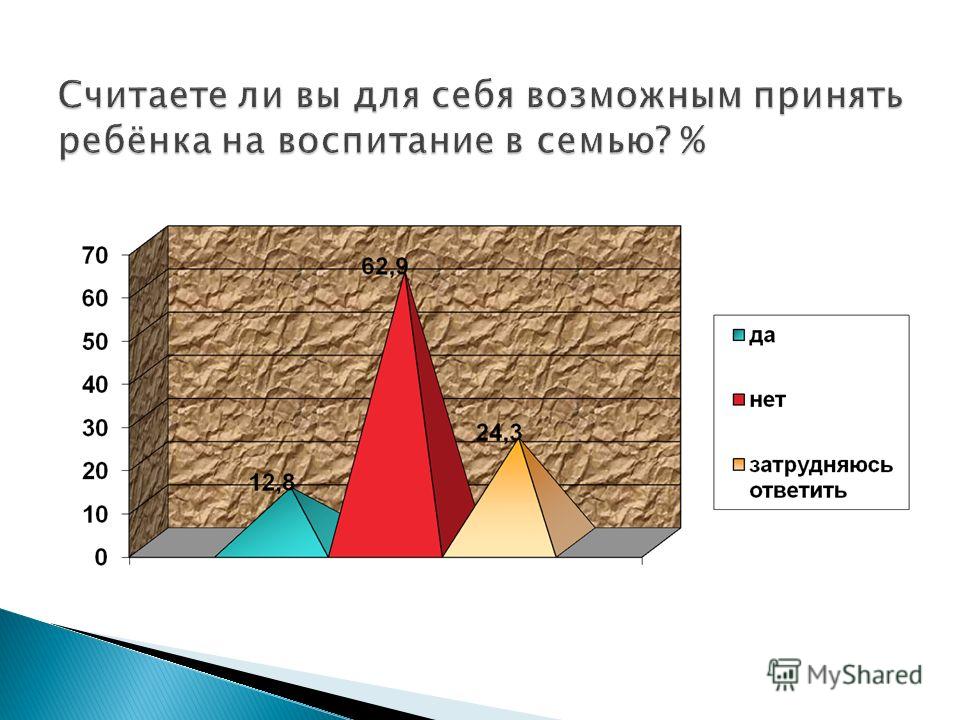 Считаете ли вы для себя возможным принять ребёнка на воспитание в семью? %

70
60
50
40
30
20
10
0

12,8
62,9
24,3

да
нет
затрудняюсь ответить

MyShared